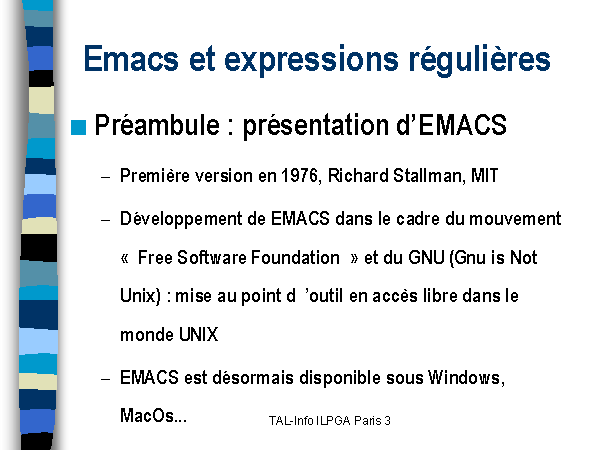 Emacs et expressions régulières

Préambule : présentation d'EMACS

– Première version en 1976, Richard Stallman, MIT

– Développement de EMACS dans le cadre du mouvement « Free Software Foundation » et du GNU (Gnu is Not Unix) : mise au point d 'outil en accès libre dans le monde UNIX

– EMACS est désormais disponible sous Windows, MacOs...

TAL-Info ILPGA Paris 3